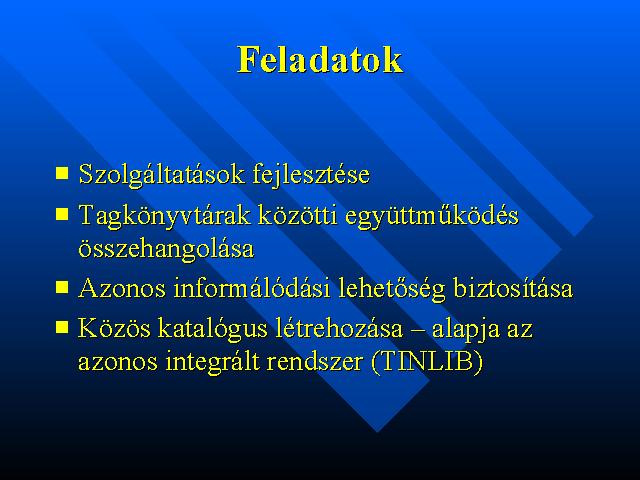 Feladatok

- Szolgáltatások fejlesztése
- Tagkönyvtárak közötti együttműködés összehangolása
- Azonos informálódási lehetőség biztosítása
- Közös katalógus létrehozása – alapja az azonos integrált rendszer (TINLIB)